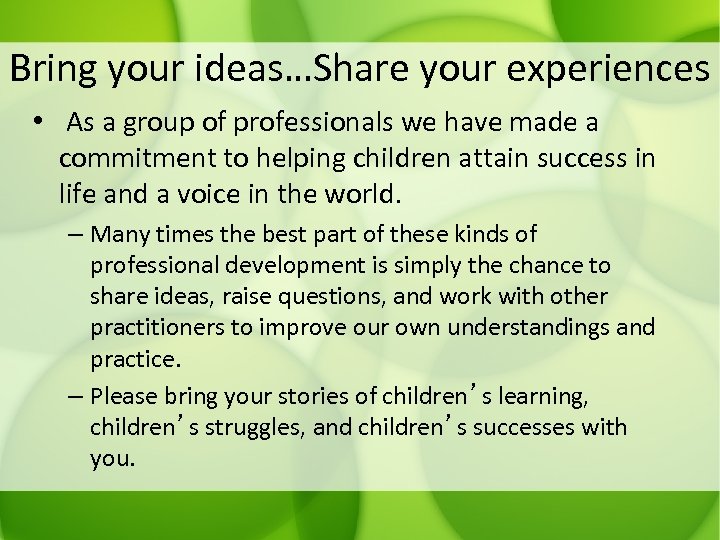 Bring your ideas…Share your experiences

• As a group of professionals we have made a commitment to helping children attain success in life and a voice in the world.

– Many times the best part of these kinds of professional development is simply the chance to share ideas, raise questions, and work with other practitioners to improve our own understandings and practice.

– Please bring your stories of children’s learning, children’s struggles, and children’s successes with you.